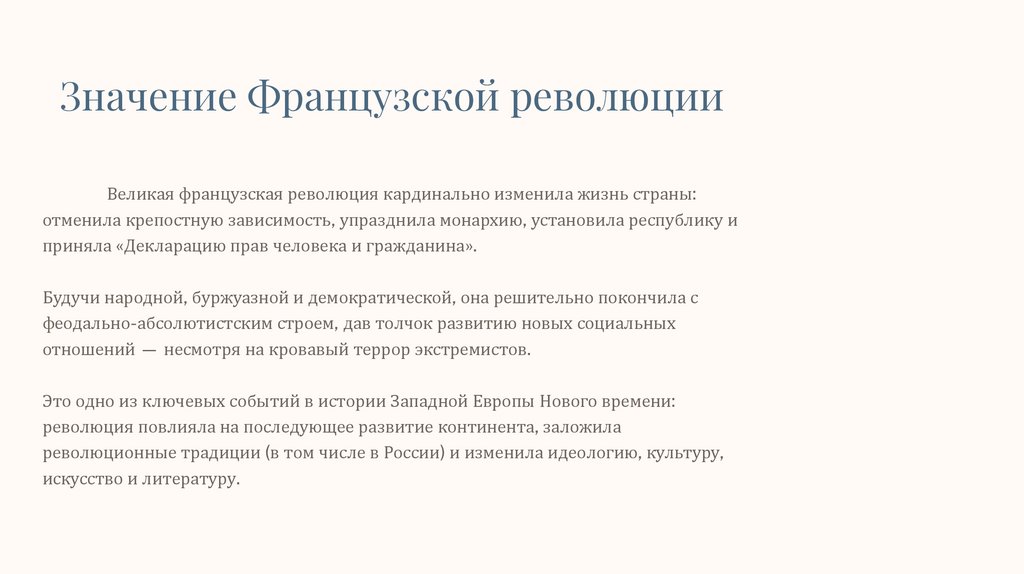 Значение Французской революции

Великая французская революция кардинально изменила жизнь страны: отменила крепостную зависимость, упразднила монархию, установила республику и приняла «Декларацию прав человека и гражданина».

Будучи народной, буржуазной и демократической, она решительно покончила с феодально-абсолютистским строем, дав толчок развитию новых социальных отношений — несмотря на кровавый террор экстремистов.

Это одно из ключевых событий в истории Западной Европы Нового времени: революция повлияла на последующее развитие континента, заложила революционные традиции (в том числе в России) и изменила идеологию, культуру, искусство и литературу.